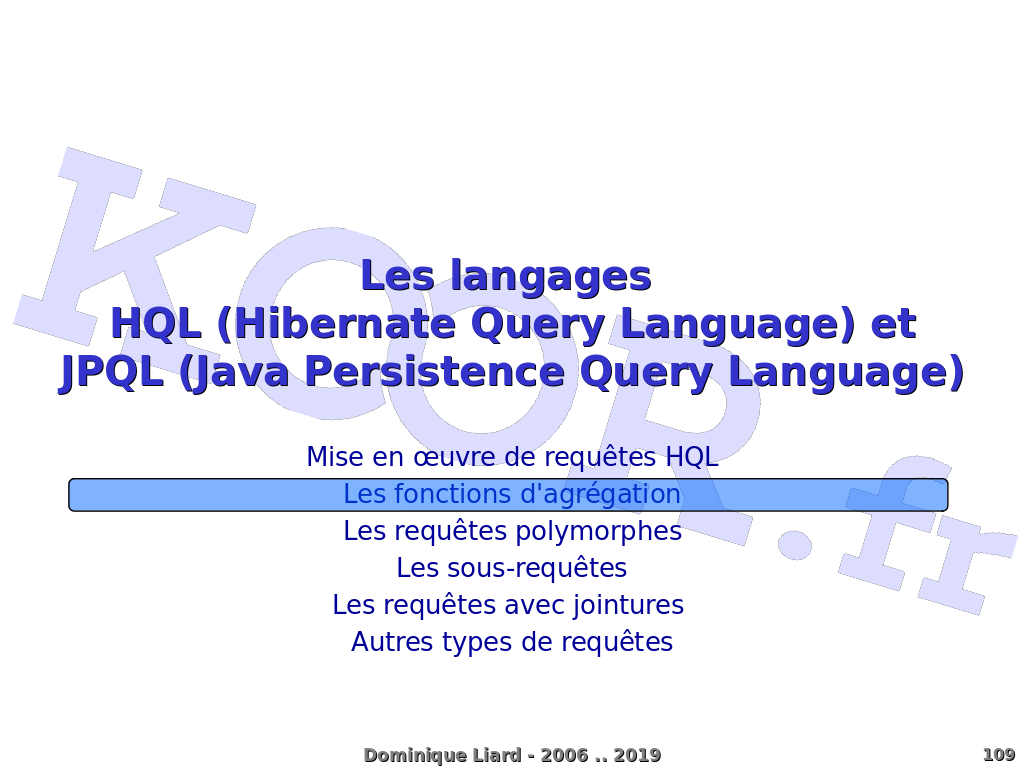 KOOR.fr

Les langages
HQL (Hibernate Query Language) et
JPQL (Java Persistence Query Language)

Mise en œuvre de requêtes HQL
Les fonctions d'agrégation
Les requêtes polymorphes
Les sous-requêtes
Les requêtes avec jointures
Autres types de requêtes

Dominique Liard - 2006 .. 2019

109